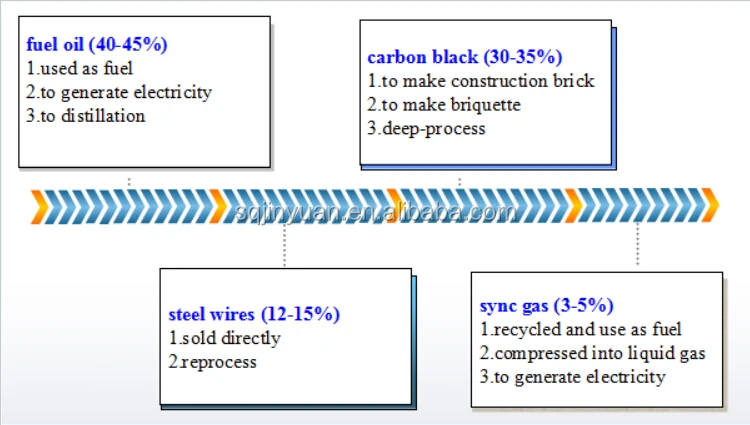 fuel oil (40-45%)
1.used as fuel
2.to generate electricity
3.to distillation

carbon black (30-35%)
1.to make construction brick
2.to make briquette
3.deep-process

sqjinyuan.en.alibaba.com

steel wires (12-15%)
1.sold directly
2.reprocess

sync gas (3-5%)
1.recycled and use as fuel
2.compressed into liquid gas
3.to generate electricity